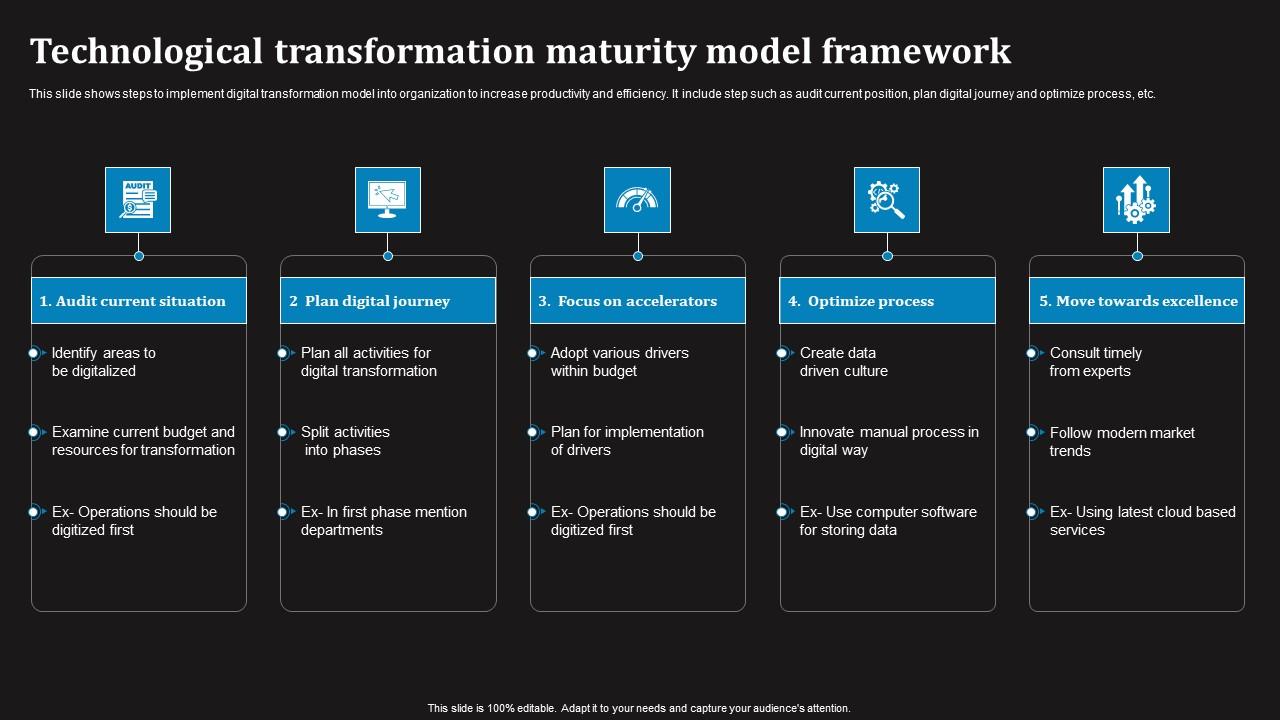 Technological transformation maturity model framework

This slide shows steps to implement digital transformation model into organization to increase productivity and efficiency. It include step such as audit current position, plan digital journey and optimize process, etc.

AUDIT

1. Audit current situation

Identify areas to be digitalized

Examine current budget and resources for transformation

Ex- Operations should be digitized first

2 Plan digital journey

Plan all activities for digital transformation

Split activities into phases

Ex- In first phase mention departments

3. Focus on accelerators

Adopt various drivers within budget

Plan for implementation of drivers

Ex- Operations should be digitized first

4. Optimize process

Create data driven culture

Innovate manual process in digital way

Ex- Use computer software for storing data

5. Move towards excellence

Consult timely from experts

Follow modern market trends

Ex- Using latest cloud based services

This slide is 100% editable. Adapt it to your needs and capture your audience's attention.